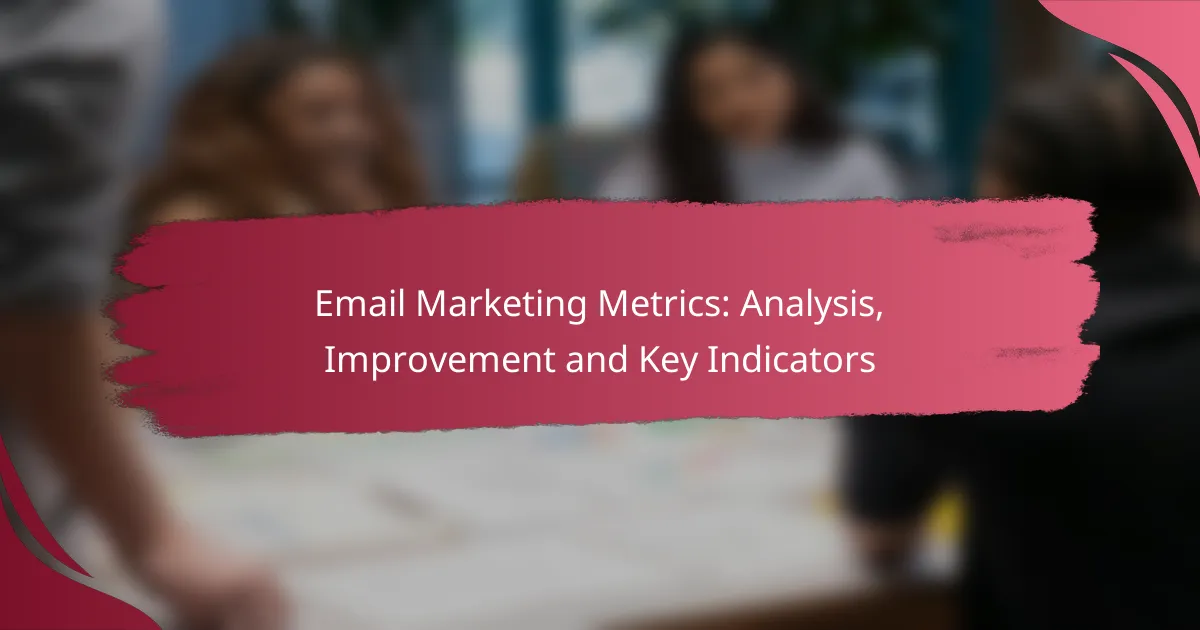 Email Marketing Metrics: Analysis, Improvement and Key Indicators